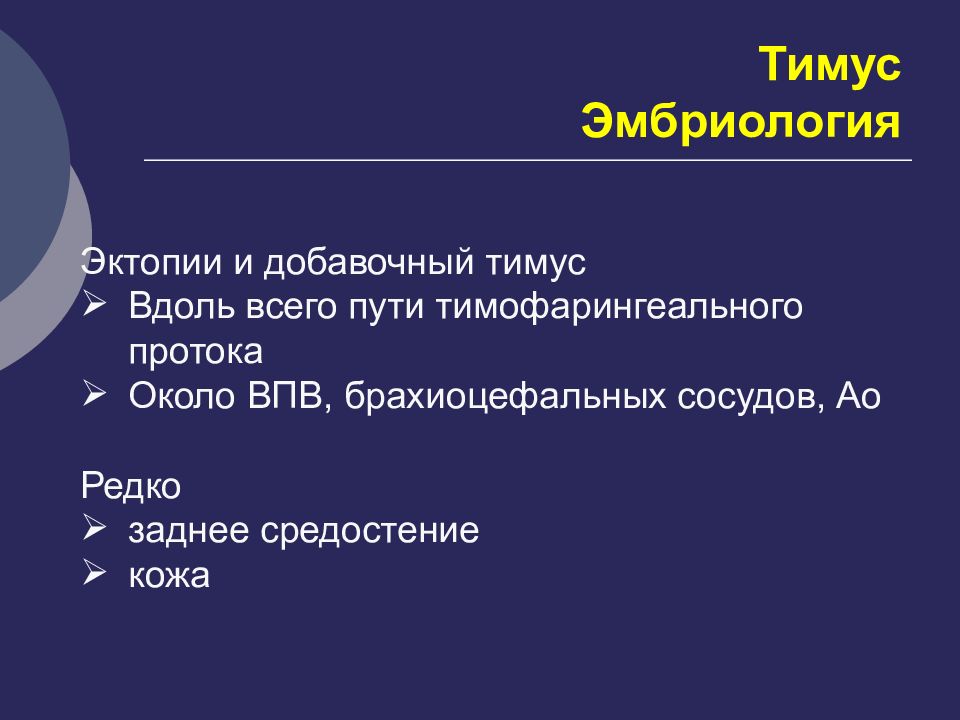 Тимус
Эмбриология

Эктопии и добавочный тимус
➢ Вдоль всего пути тимофарингеального протока
➢ Около ВПВ, брахиоцефальных сосудов, Ао

Редко
➢ заднее средостение
➢ кожа